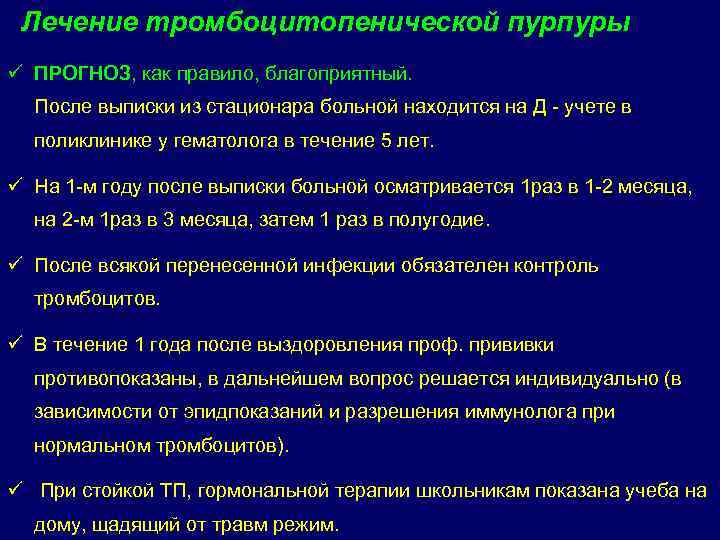 Лечение тромбоцитопенической пурпуры

✓ ПРОГНОЗ, как правило, благоприятный.
После выписки из стационара больной находится на Д - учете в поликлинике у гематолога в течение 5 лет.

✓ На 1-м году после выписки больной осматривается 1раз в 1-2 месяца, на 2-м 1раз в 3 месяца, затем 1 раз в полугодие.

✓ После всякой перенесенной инфекции обязателен контроль тромбоцитов.

✓ В течение 1 года после выздоровления проф. прививки противопоказаны, в дальнейшем вопрос решается индивидуально (в зависимости от эпидпоказаний и разрешения иммунолога при нормальном тромбоцитов).

✓ При стойкой ТП, гормональной терапии школьникам показана учеба на дому, щадящий от травм режим.